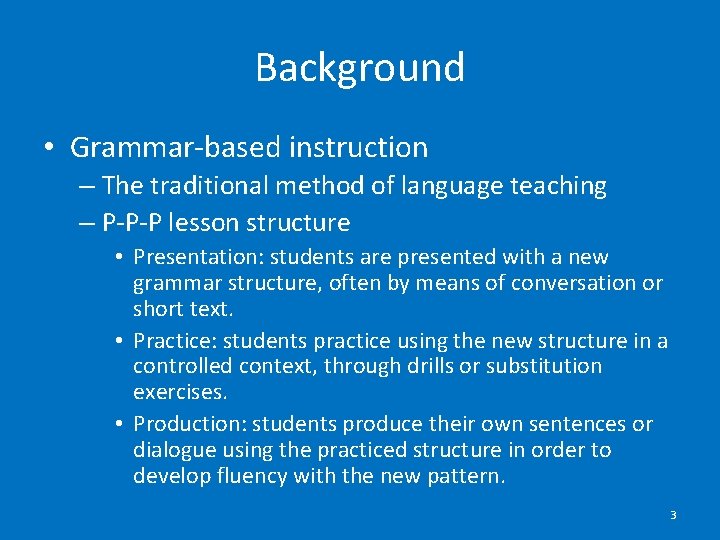 Background

• Grammar-based instruction
– The traditional method of language teaching
– P-P-P lesson structure
• Presentation: students are presented with a new grammar structure, often by means of conversation or short text.
• Practice: students practice using the new structure in a controlled context, through drills or substitution exercises.
• Production: students produce their own sentences or dialogue using the practiced structure in order to develop fluency with the new pattern.

3